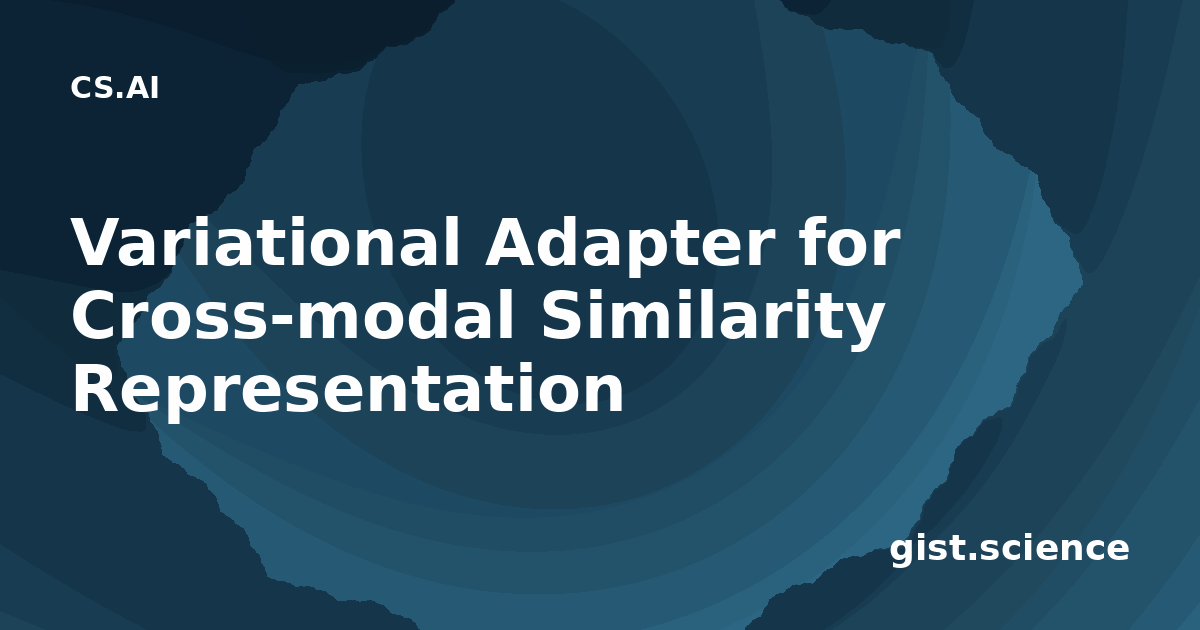 CS.AI

Variational Adapter for Cross-modal Similarity Representation

gist.science